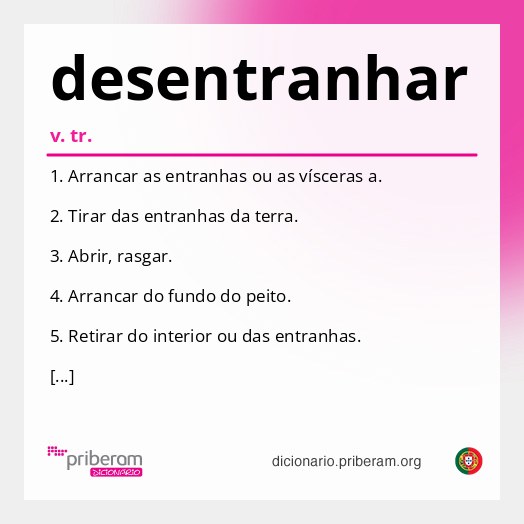 desentranhar

v. tr.

1. Arrancar as entranhas ou as vísceras a.

2. Tirar das entranhas da terra.

3. Abrir, rasgar.

4. Arrancar do fundo do peito.

5. Retirar do interior ou das entranhas.

[...]

priberam
DICIONÁRIO

dicionario.priberam.org